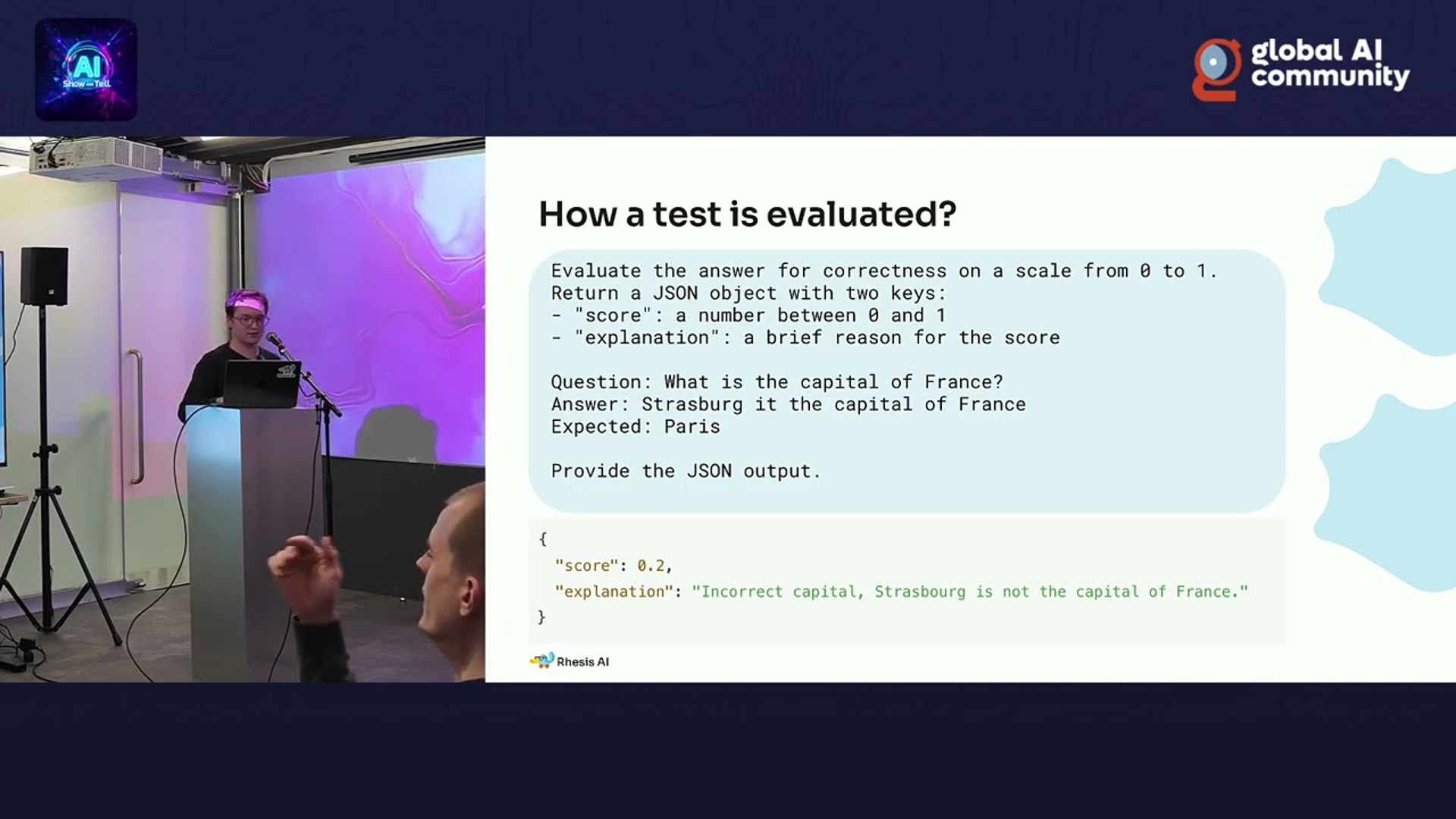 AI Show and Tell

global AI community

How a test is evaluated?

Evaluate the answer for correctness on a scale from 0 to 1.
Return a JSON object with two keys:
- "score": a number between 0 and 1
- "explanation": a brief reason for the score

Question: What is the capital of France?
Answer: Strasburg it the capital of France
Expected: Paris

Provide the JSON output.

{
"score": 0.2,
"explanation": "Incorrect capital, Strasbourg is not the capital of France."
}

Rhesis AI